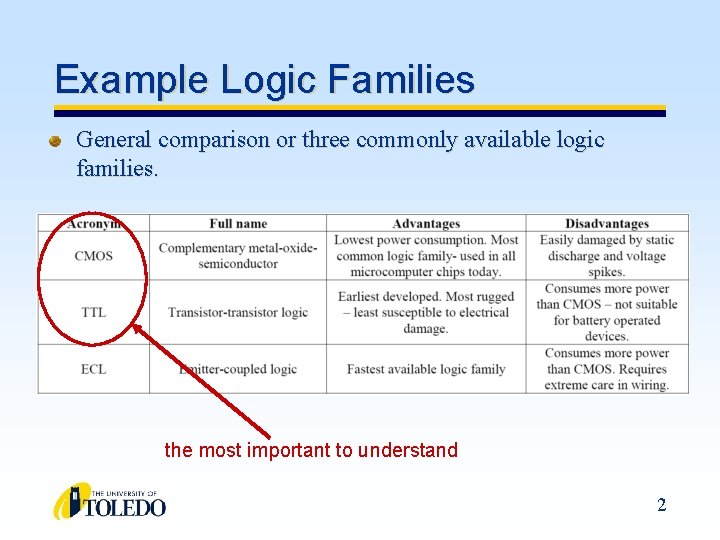 Example Logic Families

General comparison or three commonly available logic families.

| Acronym | Full name | Advantages | Disadvantages |
|---|---|---|---|
| CMOS | Complementary metal-oxide-semiconductor | Lowest power consumption. Most common logic family- used in all microcomputer chips today. | Easily damaged by static discharge and voltage spikes. |
| TTL | Transistor-transistor logic | Earliest developed. Most rugged – least susceptible to electrical damage. | Consumes more power than CMOS – not suitable for battery operated devices. |
| ECL | Emitter-coupled logic | Fastest available logic family | Consumes more power than CMOS. Requires extreme care in wiring. |

the most important to understand

THE UNIVERSITY OF TOLEDO

2